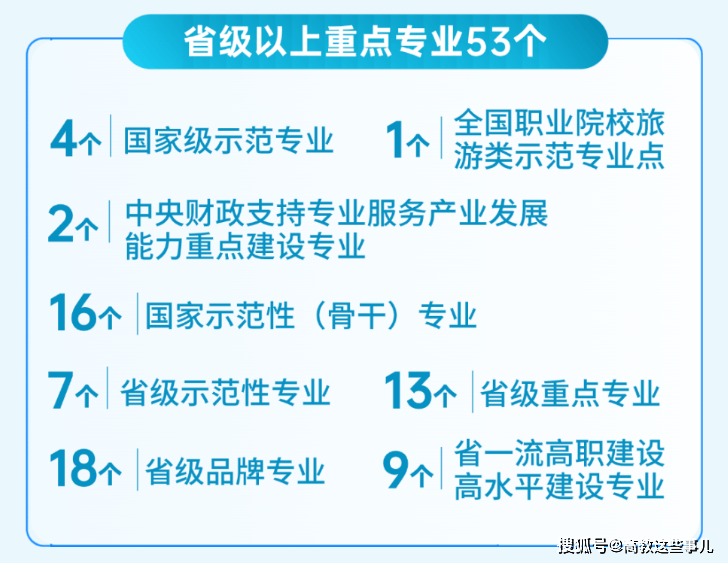 省级以上重点专业53个

4个 国家级示范专业

1个 全国职业院校旅游类示范专业点

2个 中央财政支持专业服务产业发展能力重点建设专业

16个 国家示范性（骨干）专业

7个 省级示范性专业

13个 省级重点专业

18个 省级品牌专业

9个 省一流高职建设高水平建设专业

搜狐号@高教这些事儿